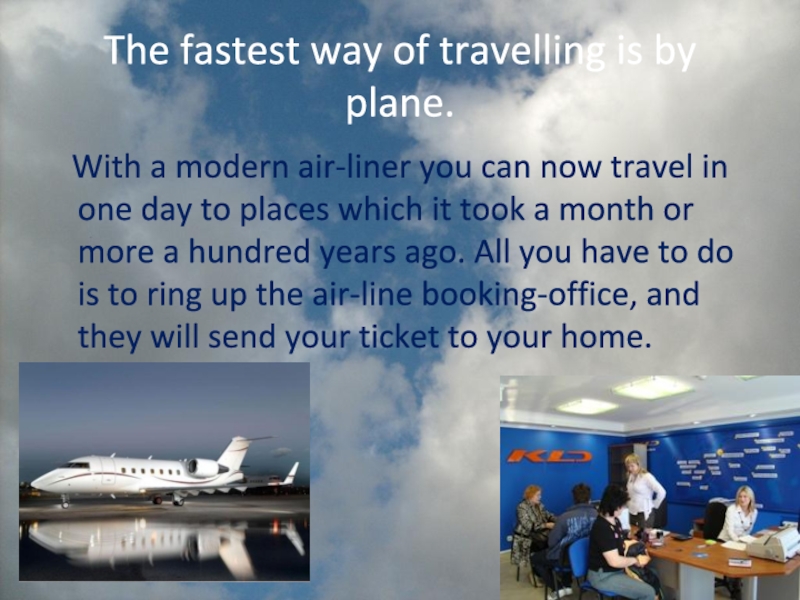 The fastest way of travelling is by plane.

With a modern air-liner you can now travel in one day to places which it took a month or more a hundred years ago. All you have to do is to ring up the air-line booking-office, and they will send your ticket to your home.

KD